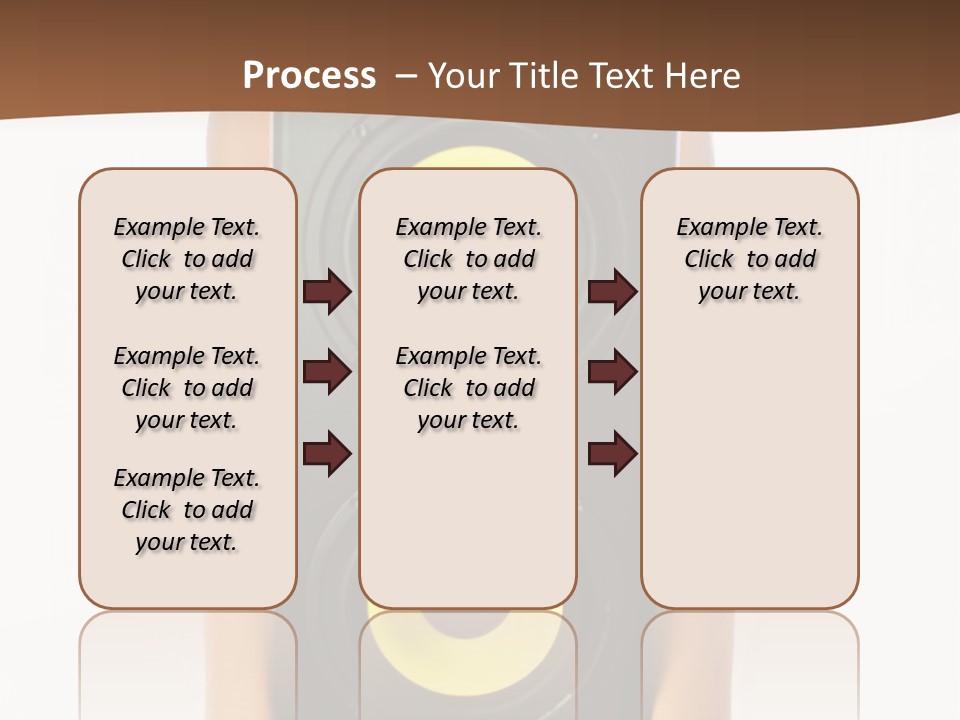 Process – Your Title Text Here

Example Text. Click to add your text.

Example Text. Click to add your text.

Example Text. Click to add your text.

Example Text. Click to add your text.

Example Text. Click to add your text.

Example Text. Click to add your text.